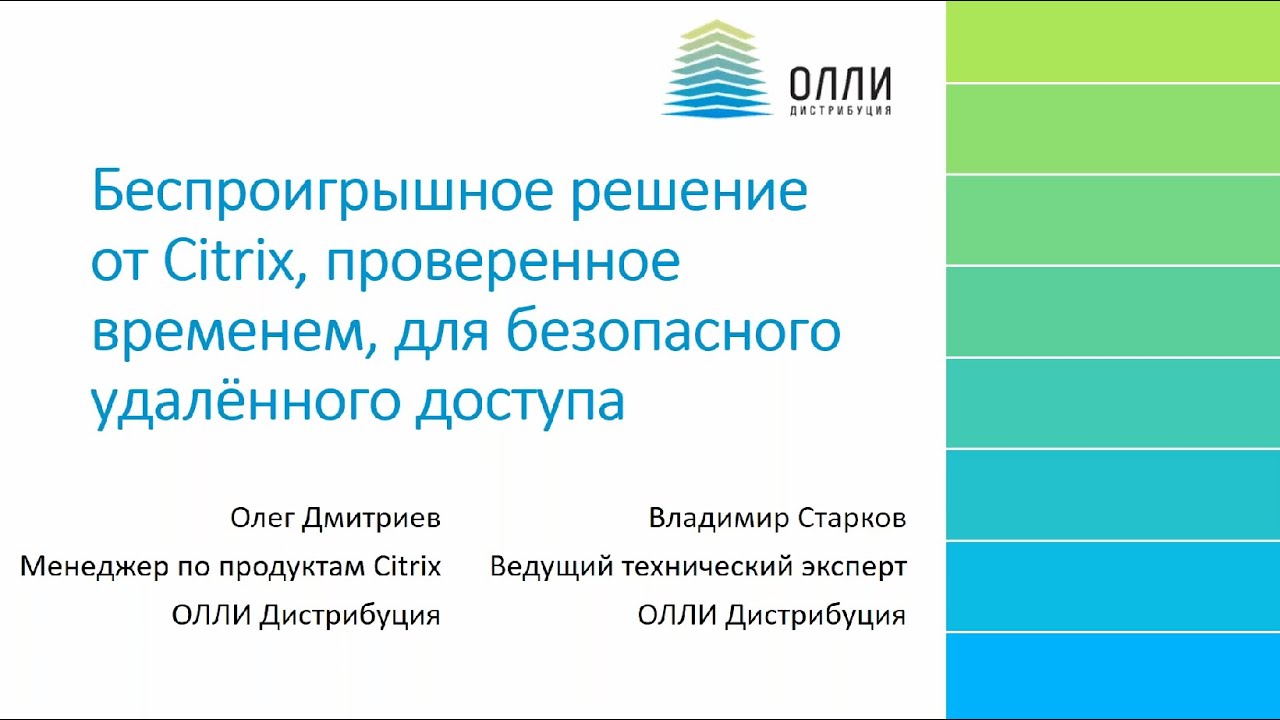 ОЛЛИ
ДИСТРИБУЦИЯ

Беспроигрышное решение от Citrix, проверенное временем, для безопасного удалённого доступа

Олег Дмитриев
Менеджер по продуктам Citrix
ОЛЛИ Дистрибуция

Владимир Старков
Ведущий технический эксперт
ОЛЛИ Дистрибуция